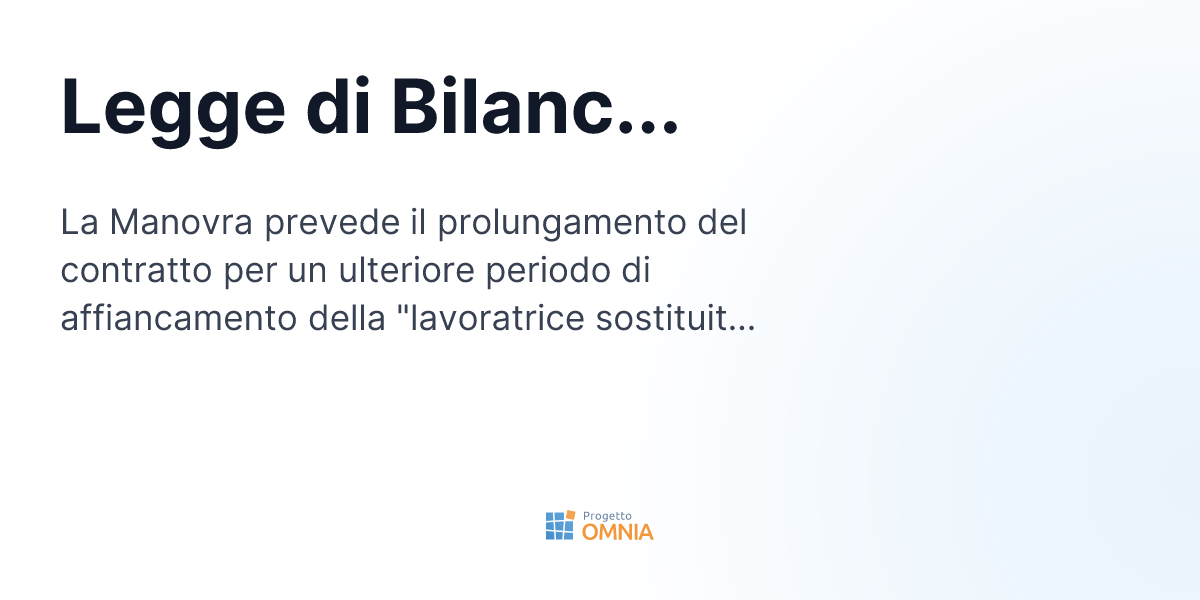 Legge di Bilanc...

La Manovra prevede il prolungamento del contratto per un ulteriore periodo di affiancamento della "lavoratrice sostituit...

Progetto
OMNIA